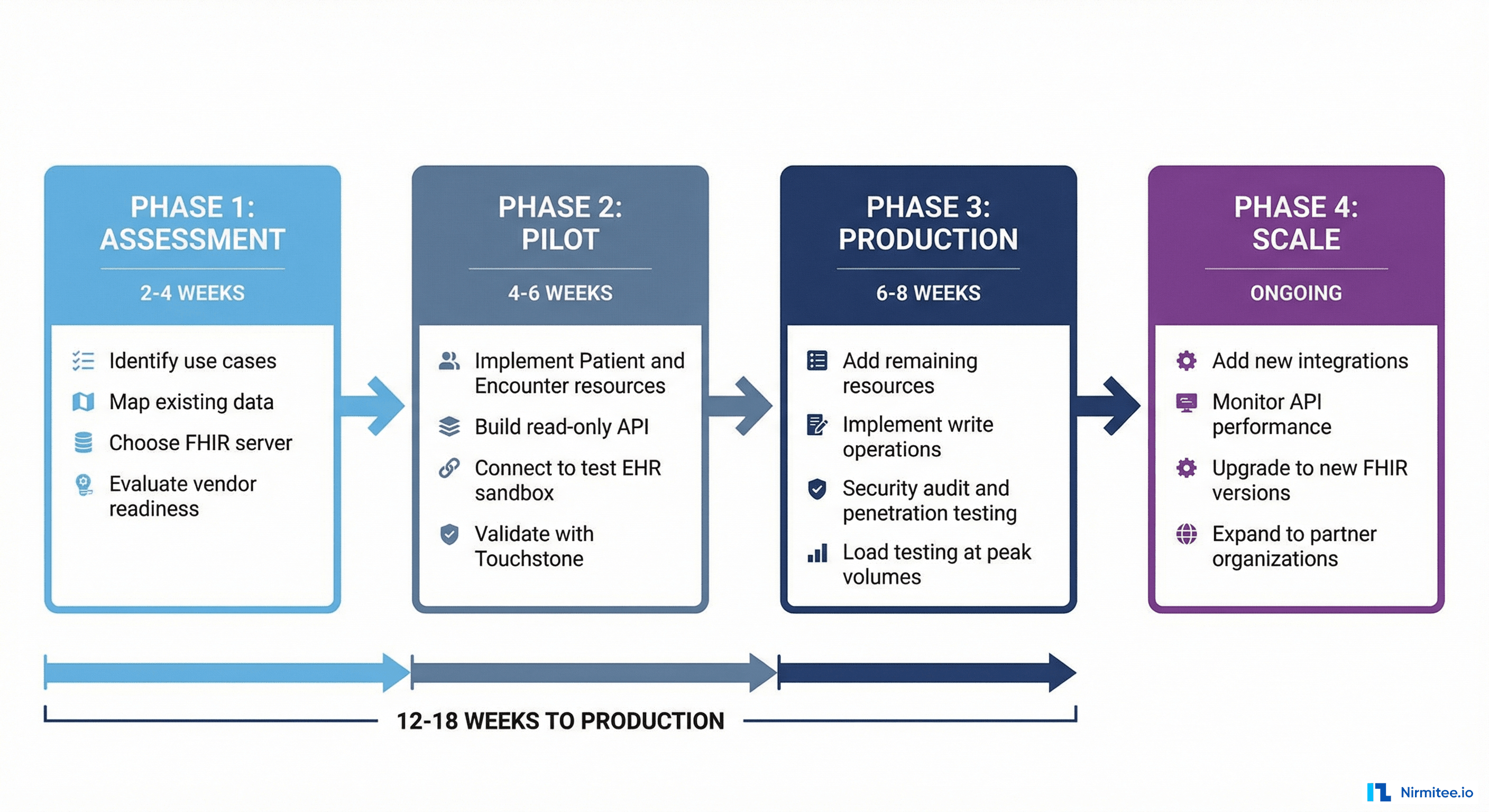 PHASE 1: ASSESSMENT

2-4 WEEKS

Identify use cases

Map existing data

Choose FHIR server

Evaluate vendor readiness

PHASE 2: PILOT

4-6 WEEKS

Implement Patient and Encounter resources

Build read-only API

Connect to test EHR sandbox

Validate with Touchstone

PHASE 3: PRODUCTION

6-8 WEEKS

Add remaining resources

Implement write operations

Security audit and penetration testing

Load testing at peak volumes

PHASE 4: SCALE

ONGOING

Add new integrations

Monitor API performance

Upgrade to new FHIR versions

Expand to partner organizations

12-18 WEEKS TO PRODUCTION

Nirmitee.io